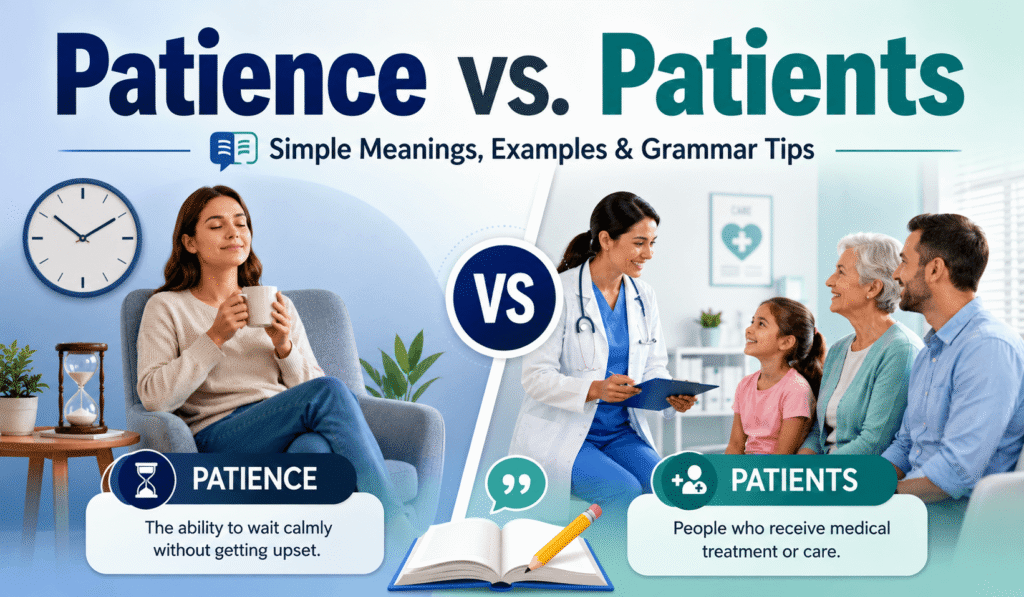 Patience vs. Patients

Simple Meanings, Examples & Grammar Tips

CARE

VS

PATIENCE

The ability to wait calmly without getting upset.

PATIENTS

People who receive medical treatment or care.